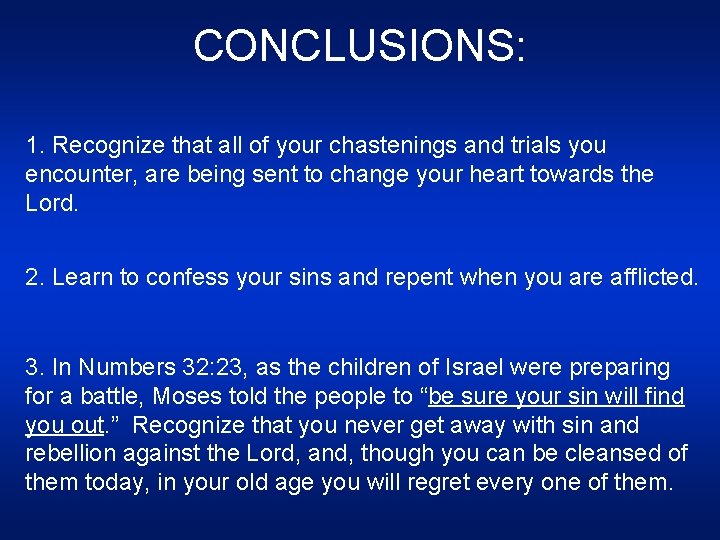 CONCLUSIONS:

1. Recognize that all of your chastenings and trials you encounter, are being sent to change your heart towards the Lord.

2. Learn to confess your sins and repent when you are afflicted.

3. In Numbers 32:23, as the children of Israel were preparing for a battle, Moses told the people to “be sure your sin will find you out.” Recognize that you never get away with sin and rebellion against the Lord, and, though you can be cleansed of them today, in your old age you will regret every one of them.